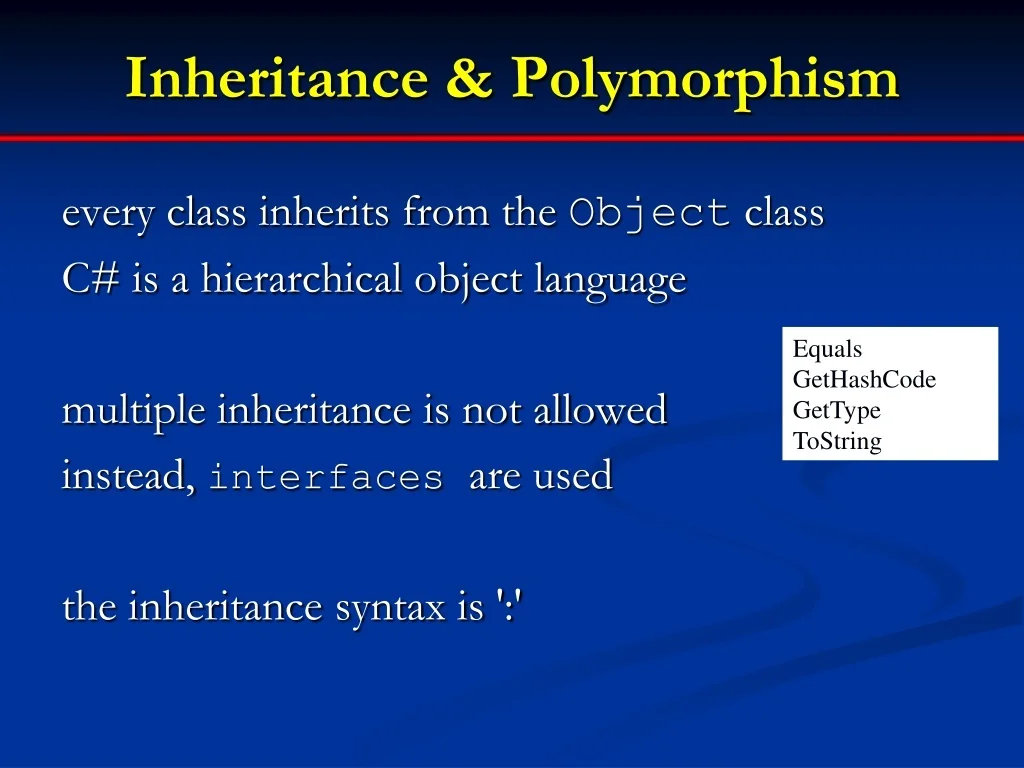 Inheritance & Polymorphism

every class inherits from the Object class
C# is a hierarchical object language

Equals
GetHashCode
GetType
ToString

multiple inheritance is not allowed
instead, interfaces are used

the inheritance syntax is ':'